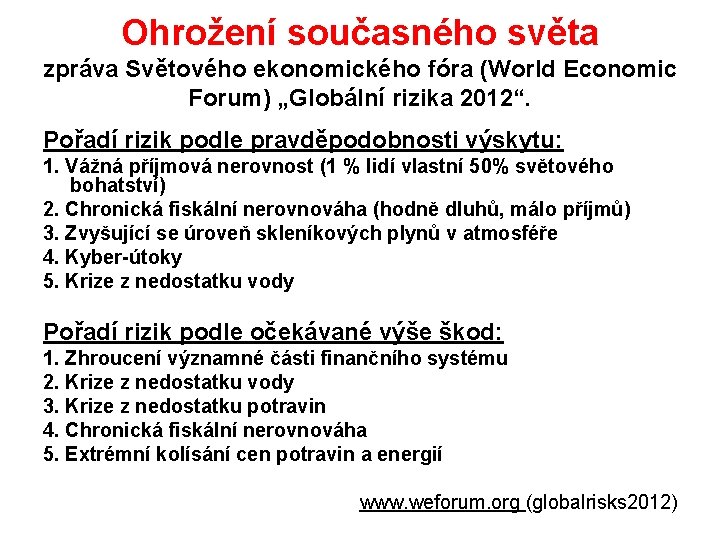 Ohrožení současného světa

zpráva Světového ekonomického fóra (World Economic Forum) „Globální rizika 2012“.

Pořadí rizik podle pravděpodobnosti výskytu:

1. Vážná příjmová nerovnost (1 % lidí vlastní 50% světového bohatství)
2. Chronická fiskální nerovnováha (hodně dluhů, málo příjmů)
3. Zvyšující se úroveň skleníkových plynů v atmosféře
4. Kyber-útoky
5. Krize z nedostatku vody

Pořadí rizik podle očekávané výše škod:

1. Zhroucení významné části finančního systému
2. Krize z nedostatku vody
3. Krize z nedostatku potravin
4. Chronická fiskální nerovnováha
5. Extrémní kolísání cen potravin a energií

www.weforum.org (globalrisks2012)